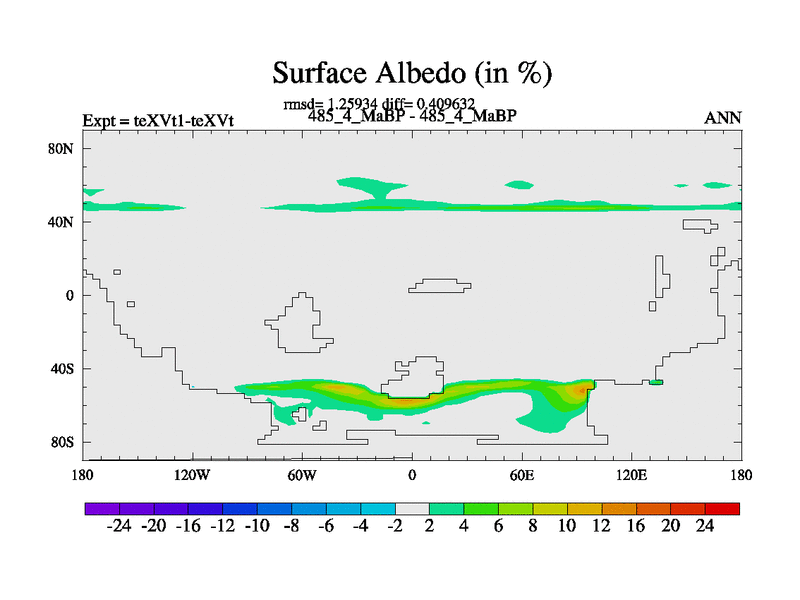 Surface Albedo (in %)

rmsd= 1.25934 diff= 0.409632

Expt = teXVt1-teXVt

485_4_MaBP - 485_4_MaBP

ANN

80N
40N
0
40S
80S

180
120W
60W
0
60E
120E
180

-24 -20 -16 -12 -10 -8 -6 -4 -2 2 4 6 8 10 12 16 20 24